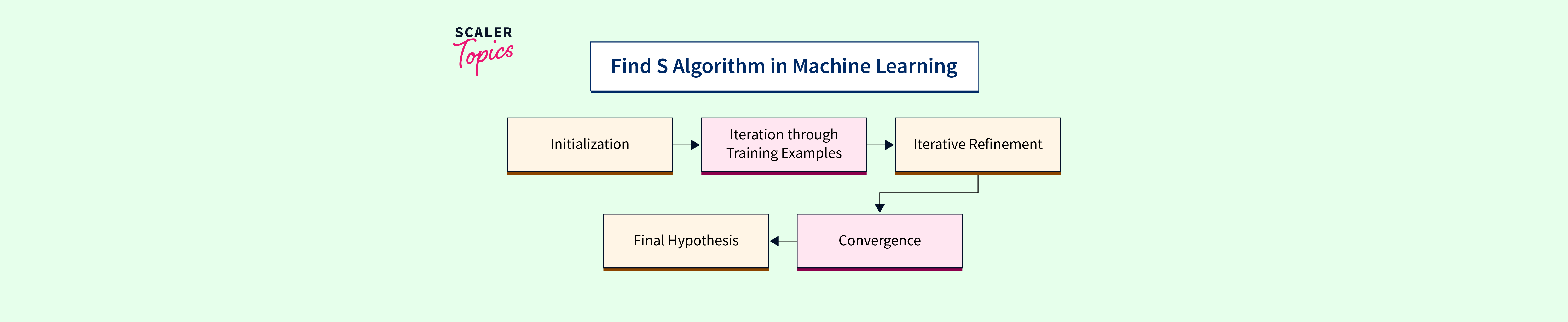 SCALER Topics

Find S Algorithm in Machine Learning

Initialization

Iteration through Training Examples

Iterative Refinement

Convergence

Final Hypothesis